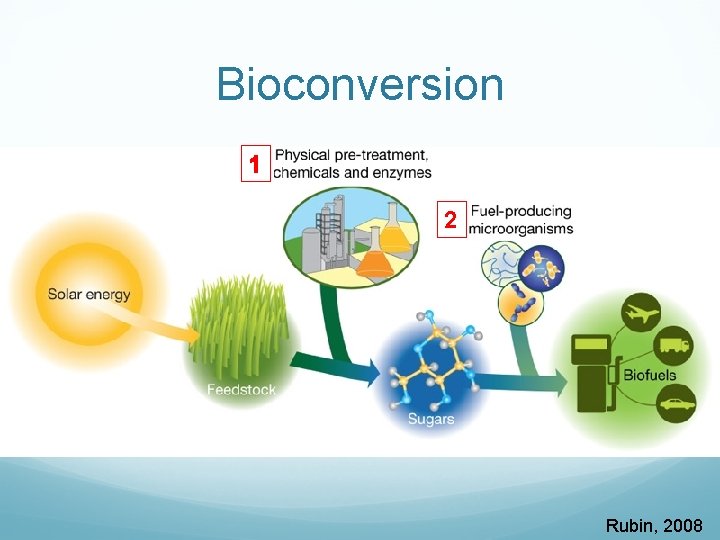 Bioconversion

1 Physical pre-treatment, chemicals and enzymes

2 Fuel-producing microorganisms

Solar energy

Feedstock

Sugars

Biofuels

Rubin, 2008